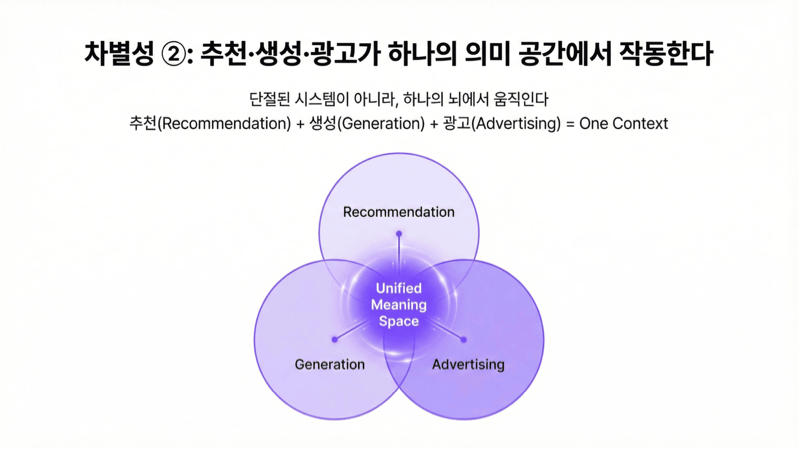 차별성 ②: 추천·생성·광고가 하나의 의미 공간에서 작동한다

단절된 시스템이 아니라, 하나의 뇌에서 움직인다
추천(Recommendation) + 생성(Generation) + 광고(Advertising) = One Context

Recommendation

Unified Meaning Space

Generation

Advertising